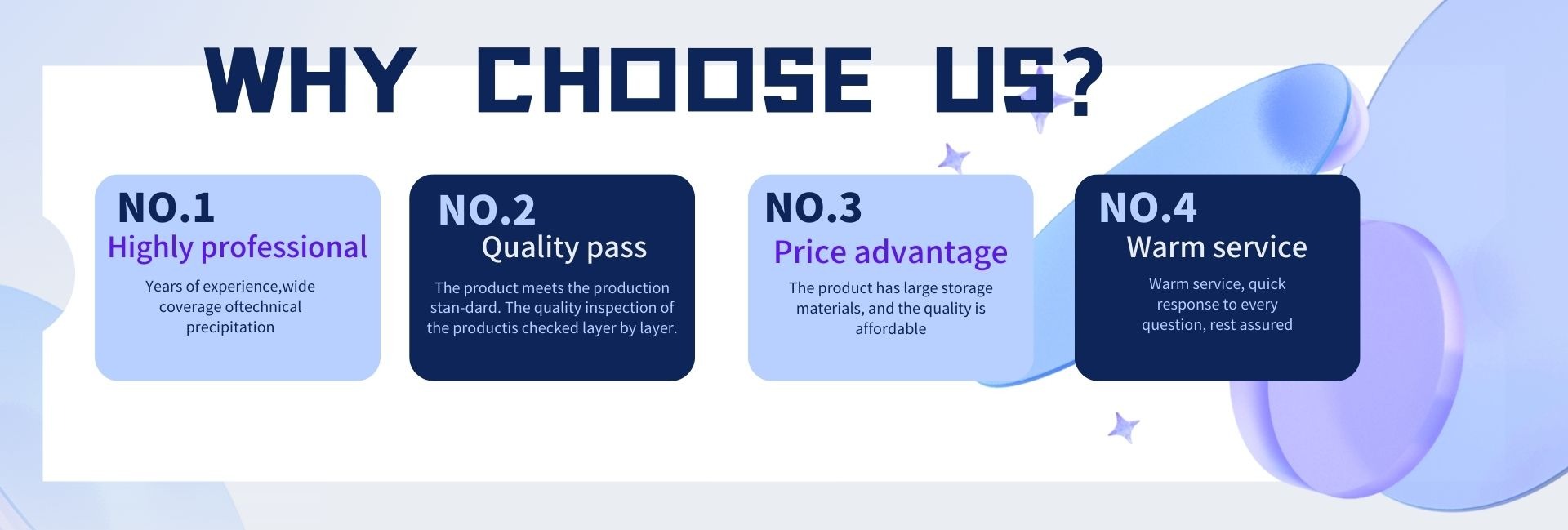 WHY CHOOSE US?

NO.1
Highly professional
Years of experience,wide coverage oftechnical precipitation

NO.2
Quality pass
The product meets the production stan-dard. The quality inspection of the productis checked layer by layer.

NO.3
Price advantage
The product has large storage materials, and the quality is affordable

NO.4
Warm service
Warm service, quick response to every question, rest assured